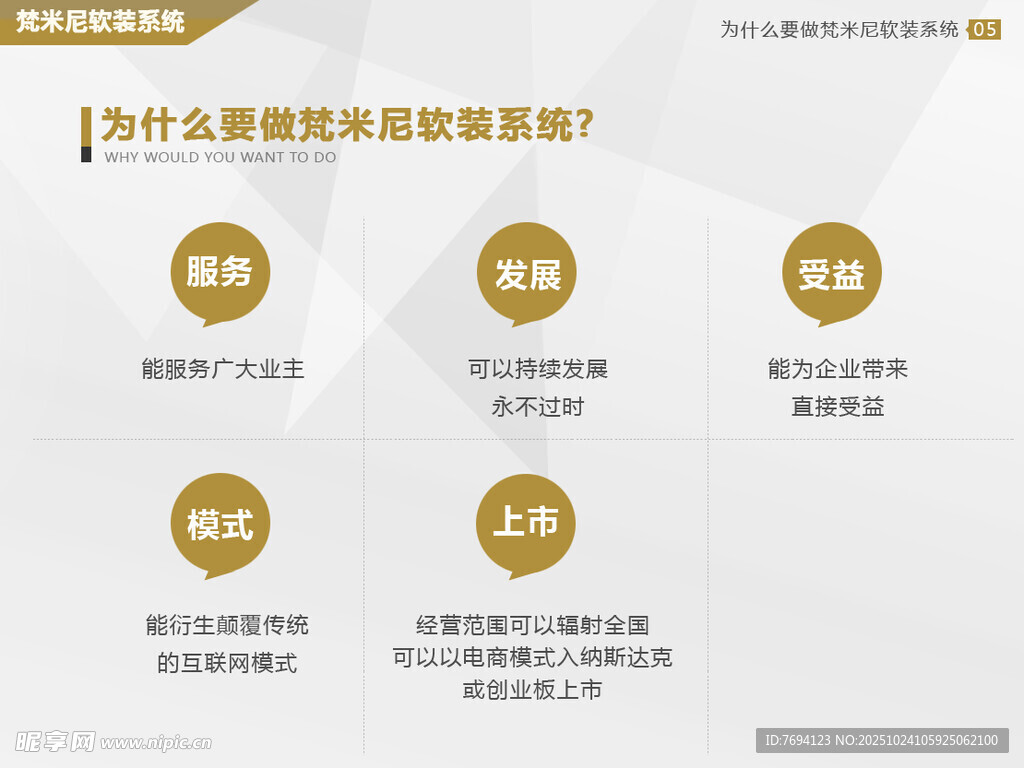 梵米尼软装系统

为什么要做梵米尼软装系统 05

为什么要做梵米尼软装系统?
WHY WOULD YOU WANT TO DO

服务
能服务广大业主

发展
可以持续发展
永不过时

受益
能为企业带来
直接受益

模式
能衍生颠覆传统
的互联网模式

上市
经营范围可以辐射全国
可以以电商模式入纳斯达克
或创业板上市

昵享网 www.nipic.cn

ID:7694123 NO:20251024105925062100